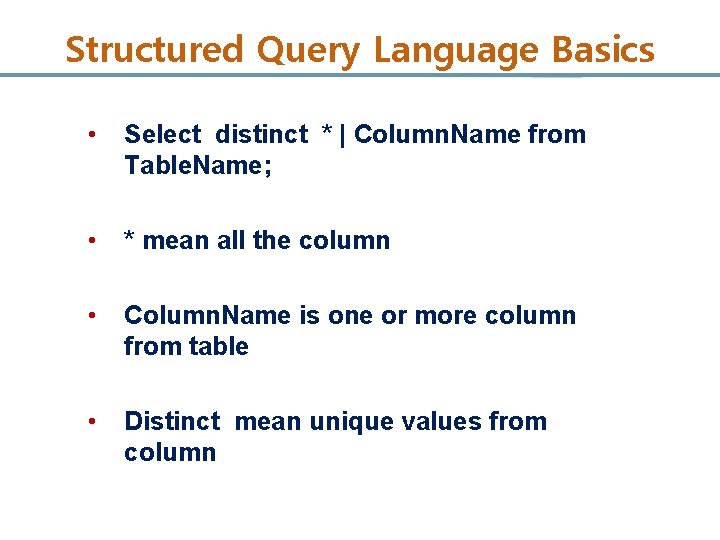 Structured Query Language Basics

• Select distinct * | ColumnName from TableName;

• * mean all the column

• ColumnName is one or more column from table

• Distinct mean unique values from column